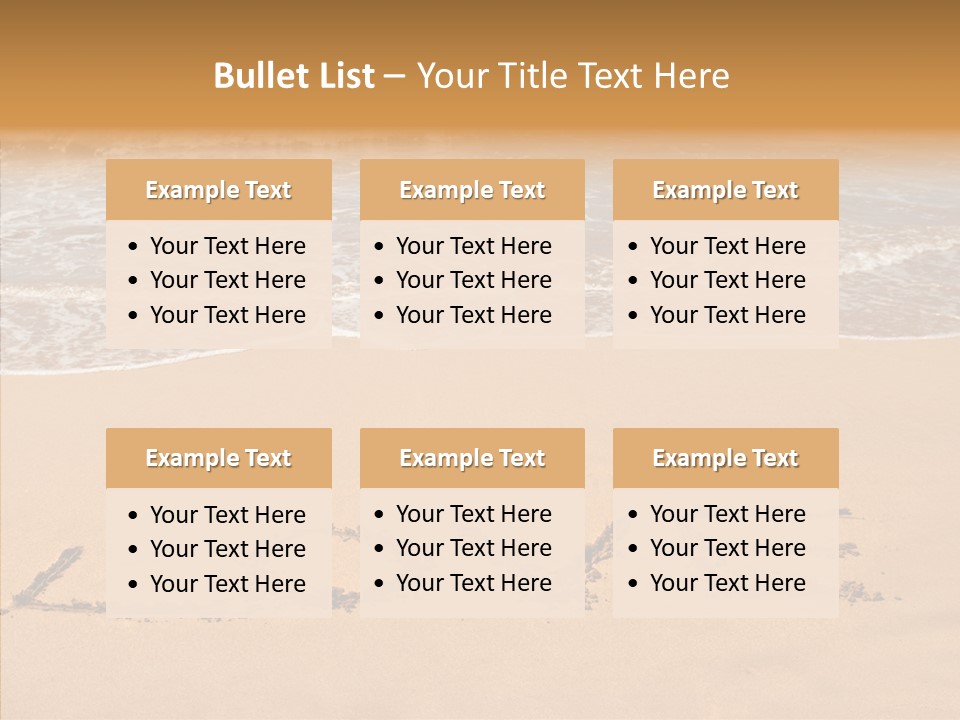 Bullet List – Your Title Text Here

Example Text
• Your Text Here
• Your Text Here
• Your Text Here

Example Text
• Your Text Here
• Your Text Here
• Your Text Here

Example Text
• Your Text Here
• Your Text Here
• Your Text Here

Example Text
• Your Text Here
• Your Text Here
• Your Text Here

Example Text
• Your Text Here
• Your Text Here
• Your Text Here

Example Text
• Your Text Here
• Your Text Here
• Your Text Here